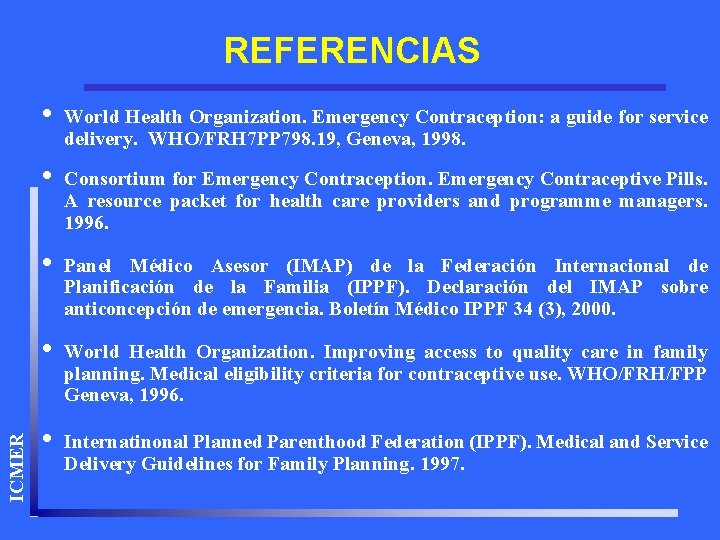 REFERENCIAS

• World Health Organization. Emergency Contraception: a guide for service delivery. WHO/FRH7PP798.19, Geneva, 1998.

• Consortium for Emergency Contraception. Emergency Contraceptive Pills. A resource packet for health care providers and programme managers. 1996.

• Panel Médico Asesor (IMAP) de la Federación Internacional de Planificación de la Familia (IPPF). Declaración del IMAP sobre anticoncepción de emergencia. Boletín Médico IPPF 34 (3), 2000.

• World Health Organization. Improving access to quality care in family planning. Medical eligibility criteria for contraceptive use. WHO/FRH/FPP Geneva, 1996.

• Internatinonal Planned Parenthood Federation (IPPF). Medical and Service Delivery Guidelines for Family Planning. 1997.

ICMER